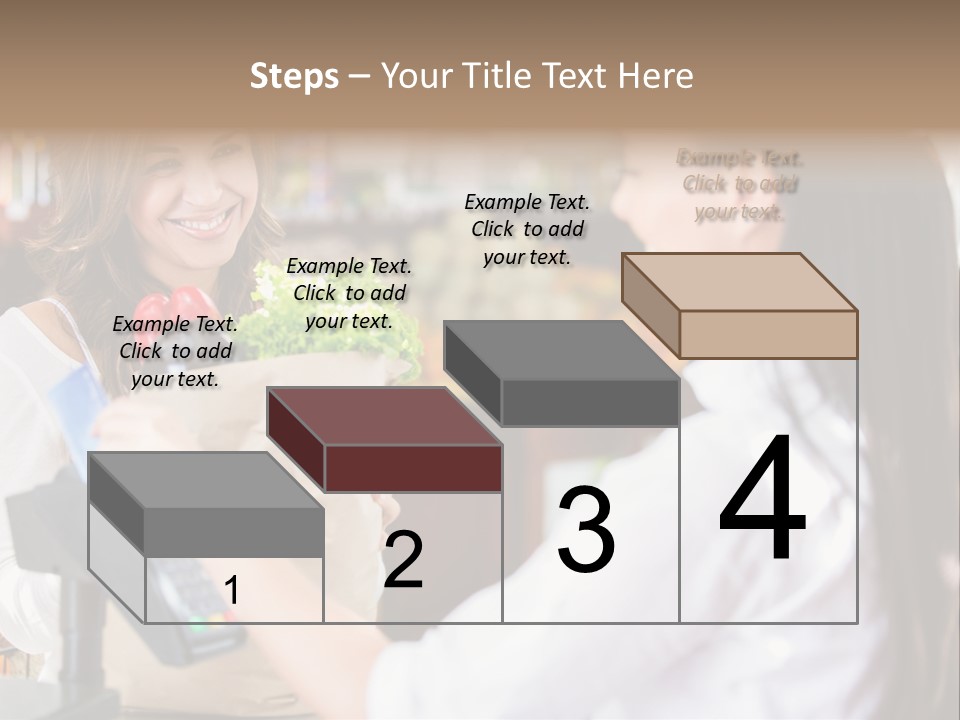 Steps – Your Title Text Here

Example Text. Click to add your text.

Example Text. Click to add your text.

Example Text. Click to add your text.

Example Text. Click to add your text.

1

2

3

4